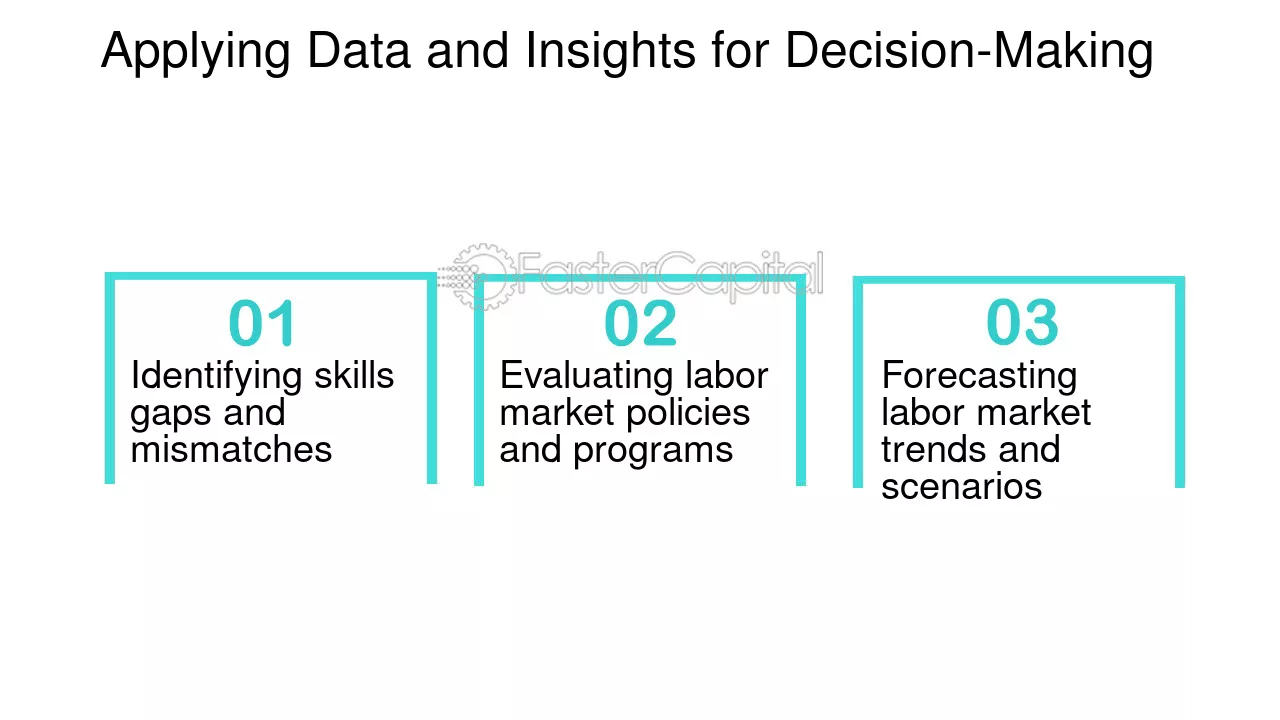 Applying Data and Insights for Decision-Making

01
Identifying skills gaps and mismatches

02
Evaluating labor market policies and programs

03
Forecasting labor market trends and scenarios

FasterCapital